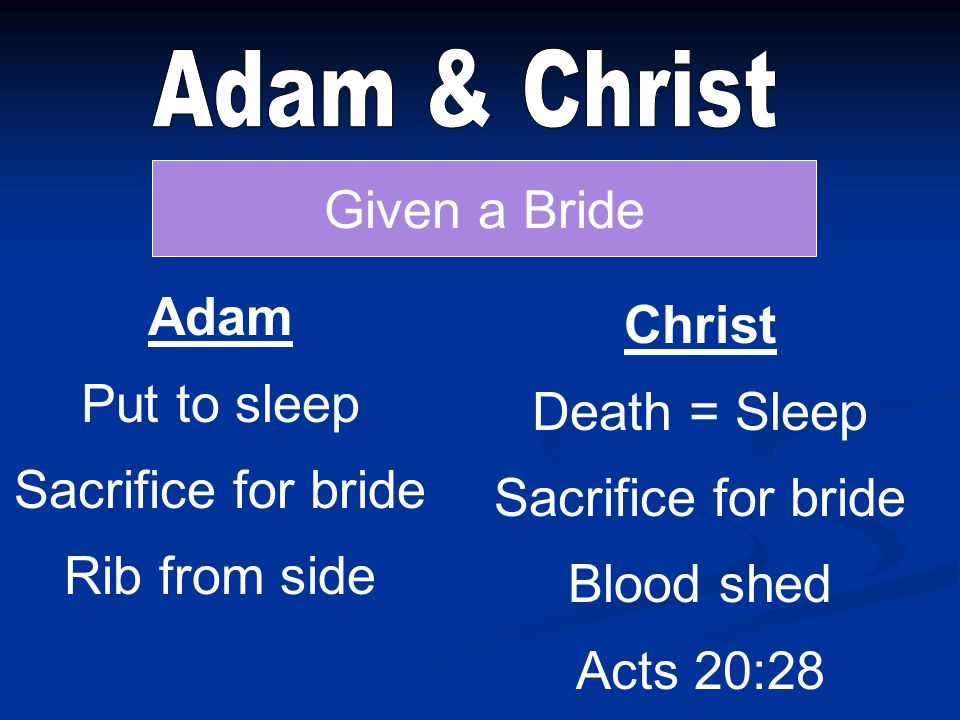 Adam & Christ

Given a Bride

Adam

Put to sleep

Sacrifice for bride

Rib from side

Christ

Death = Sleep

Sacrifice for bride

Blood shed

Acts 20:28